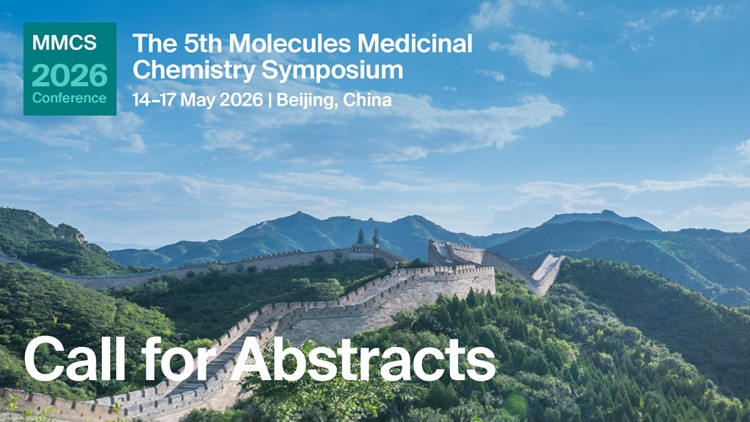 MMCS
2026
Conference

The 5th Molecules Medicinal Chemistry Symposium
14–17 May 2026 | Beijing, China

Call for Abstracts